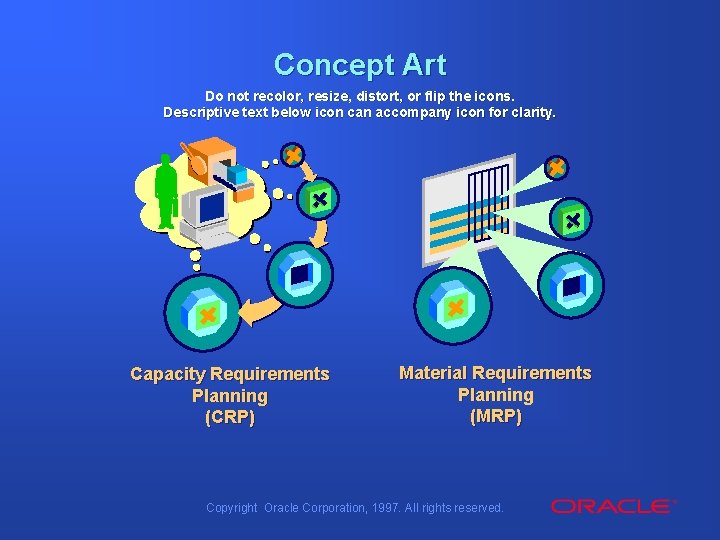 Concept Art

Do not recolor, resize, distort, or flip the icons.
Descriptive text below icon can accompany icon for clarity.

Capacity Requirements Planning (CRP)

Material Requirements Planning (MRP)

Copyright Oracle Corporation, 1997. All rights reserved.

ORACLE®